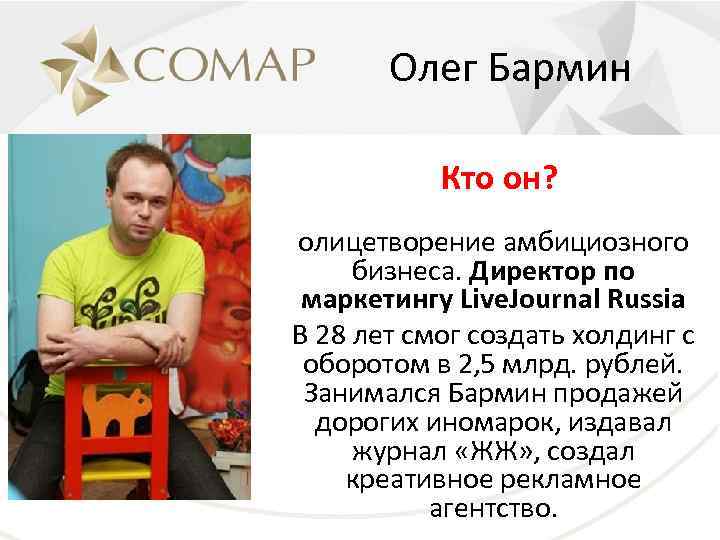 COMAP

Олег Бармин

Кто он?

олицетворение амбициозного бизнеса. Директор по маркетингу LiveJournal Russia

В 28 лет смог создать холдинг с оборотом в 2,5 млрд. рублей. Занимался Бармин продажей дорогих иномарок, издавал журнал «ЖЖ», создал креативное рекламное агентство.